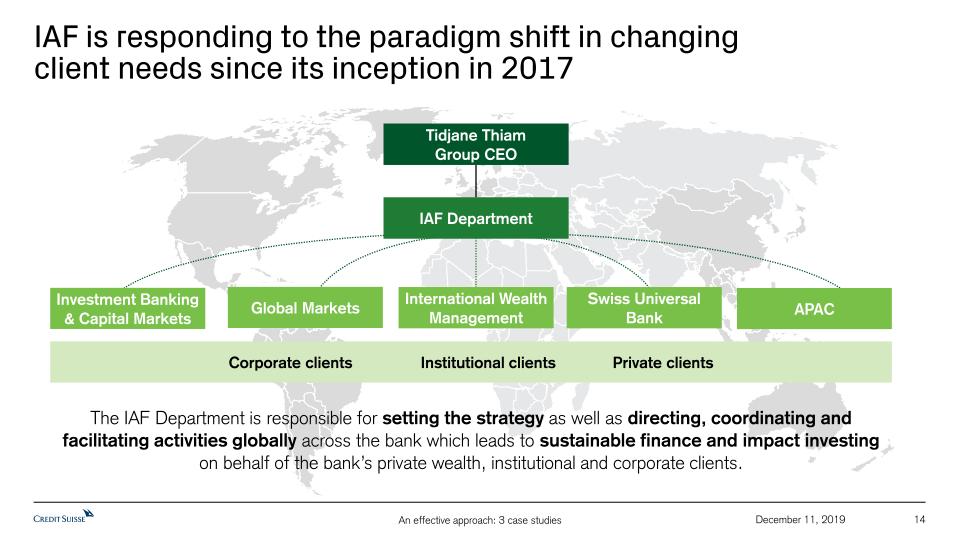 IAF is responding to the paradigm shift in changing client needs since its inception in 2017

Tidjane Thiam
Group CEO

IAF Department

Investment Banking & Capital Markets

Global Markets

International Wealth Management

Swiss Universal Bank

APAC

Corporate clients

Institutional clients

Private clients

The IAF Department is responsible for setting the strategy as well as directing, coordinating and facilitating activities globally across the bank which leads to sustainable finance and impact investing on behalf of the bank's private wealth, institutional and corporate clients.

CREDIT SUISSE

An effective approach: 3 case studies

December 11, 2019

14